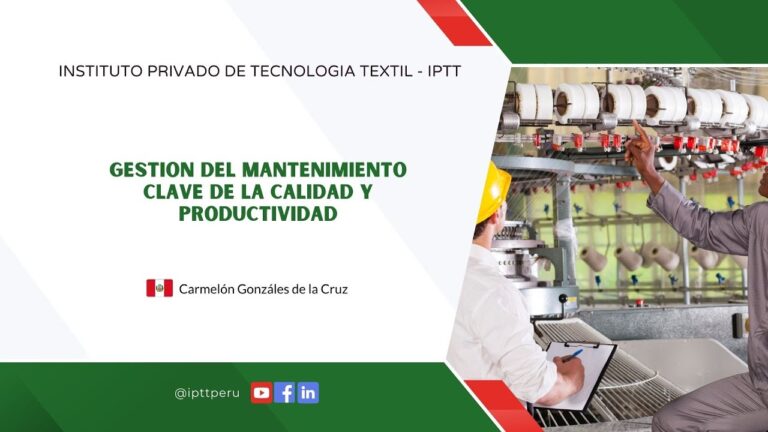 INSTITUTO PRIVADO DE TECNOLOGIA TEXTIL - IPTT

GESTION DEL MANTENIMIENTO CLAVE DE LA CALIDAD Y PRODUCTIVIDAD

Carmelón Gonzáles de la Cruz

@ipttperu